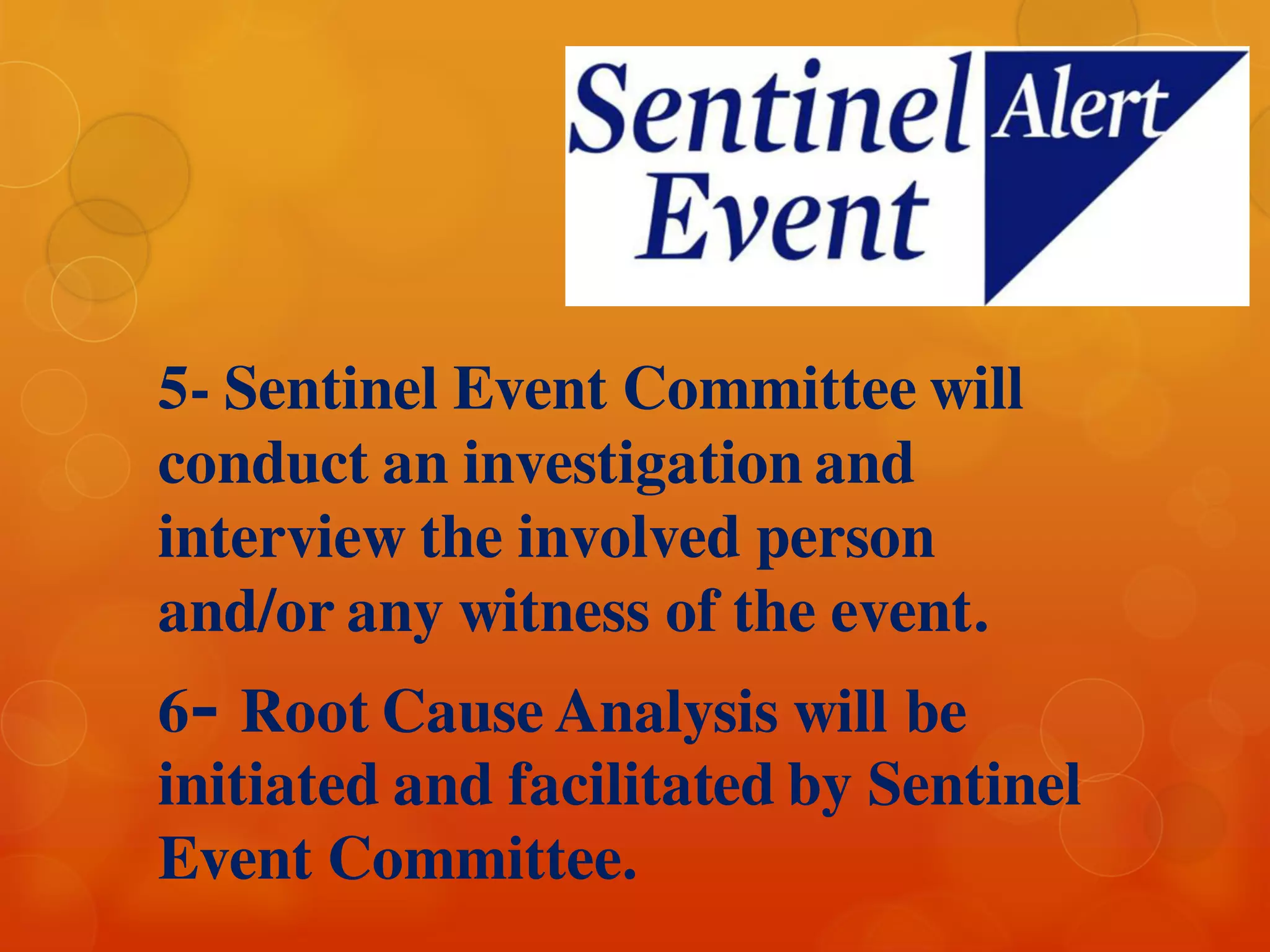 Sentinel Event Alert

5- Sentinel Event Committee will conduct an investigation and interview the involved person and/or any witness of the event.

6- Root Cause Analysis will be initiated and facilitated by Sentinel Event Committee.